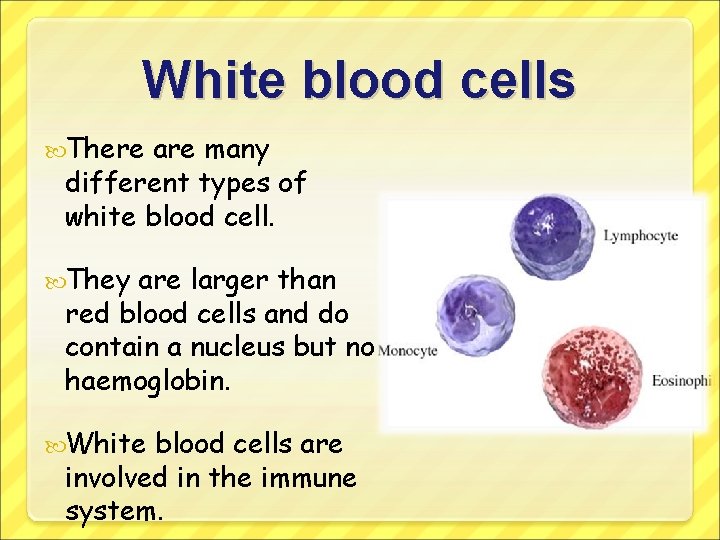 White blood cells

There are many different types of white blood cell.

They are larger than red blood cells and do contain a nucleus but no haemoglobin.

White blood cells are involved in the immune system.

Lymphocyte

Monocyte

Eosinophi